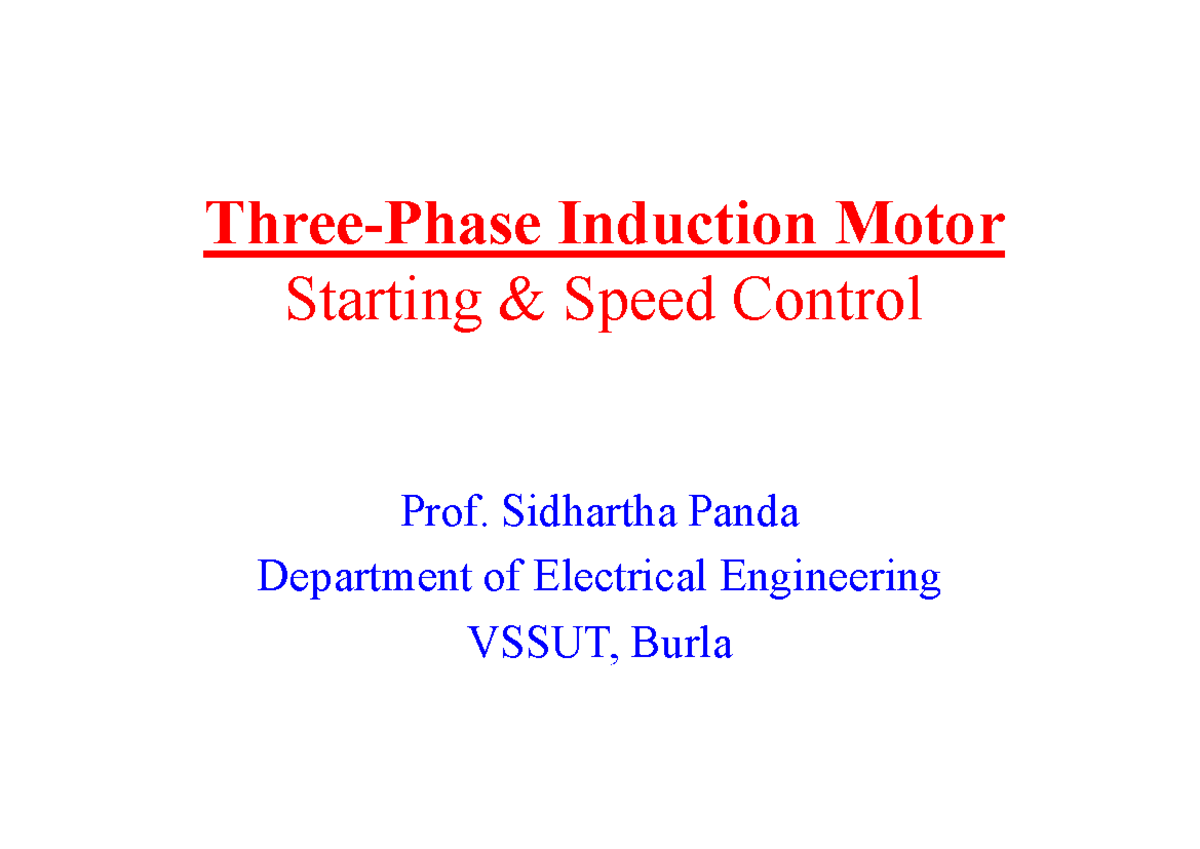 Three-Phase Induction Motor
Starting & Speed Control

Prof. Sidhartha Panda
Department of Electrical Engineering
VSSUT, Burla